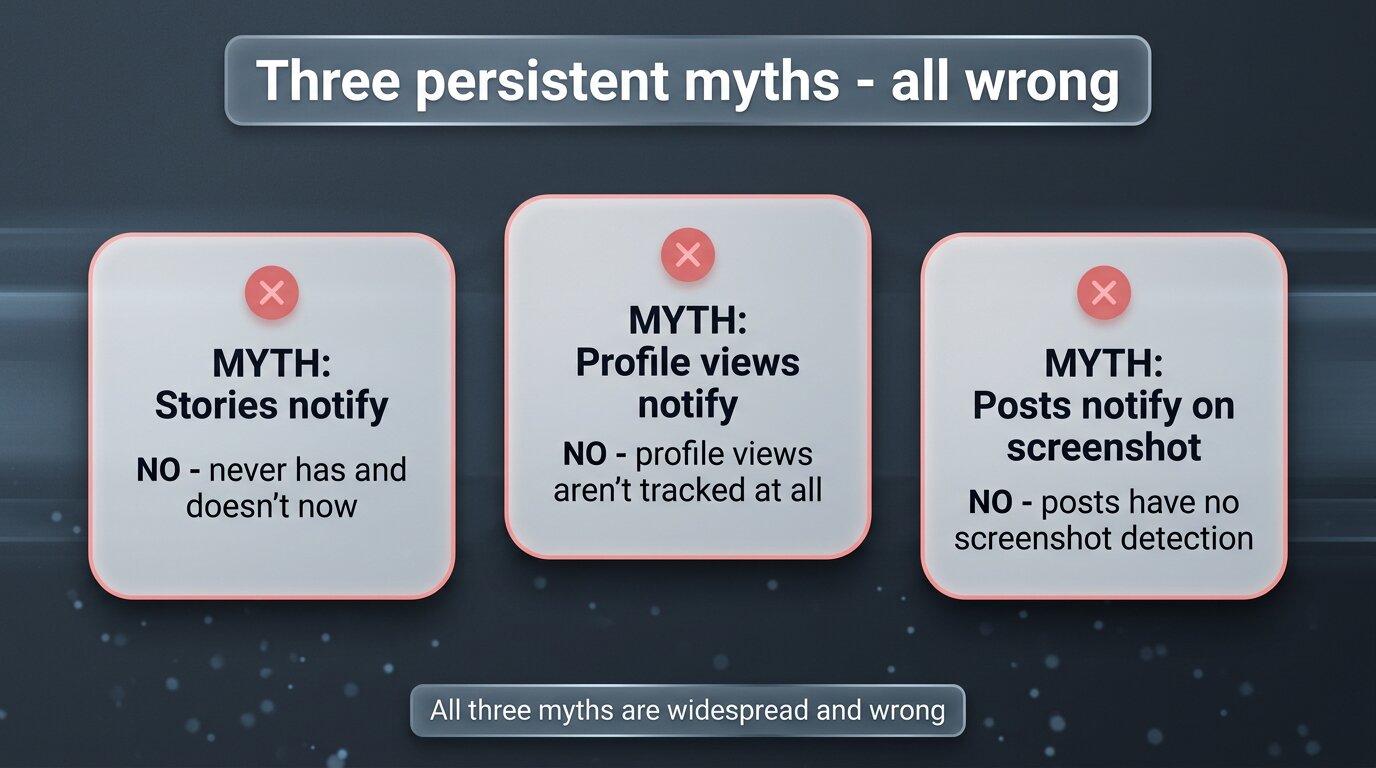 Three persistent myths - all wrong

MYTH:
Stories notify

NO - never has and doesn't now

MYTH:
Profile views notify

NO - profile views aren't tracked at all

MYTH:
Posts notify on screenshot

NO - posts have no screenshot detection

All three myths are widespread and wrong